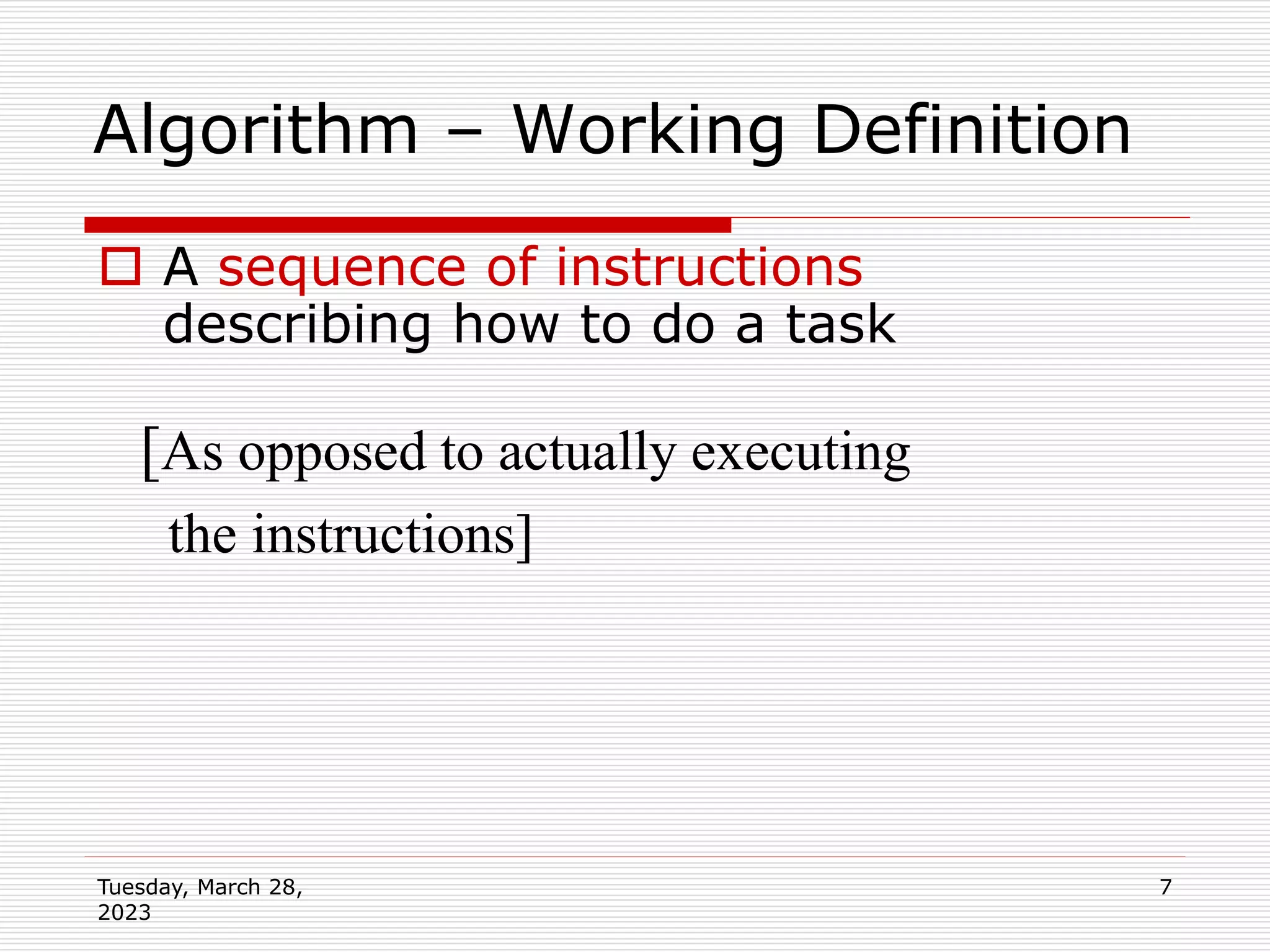 Algorithm – Working Definition

A sequence of instructions describing how to do a task

[As opposed to actually executing the instructions]

Tuesday, March 28, 2023

7